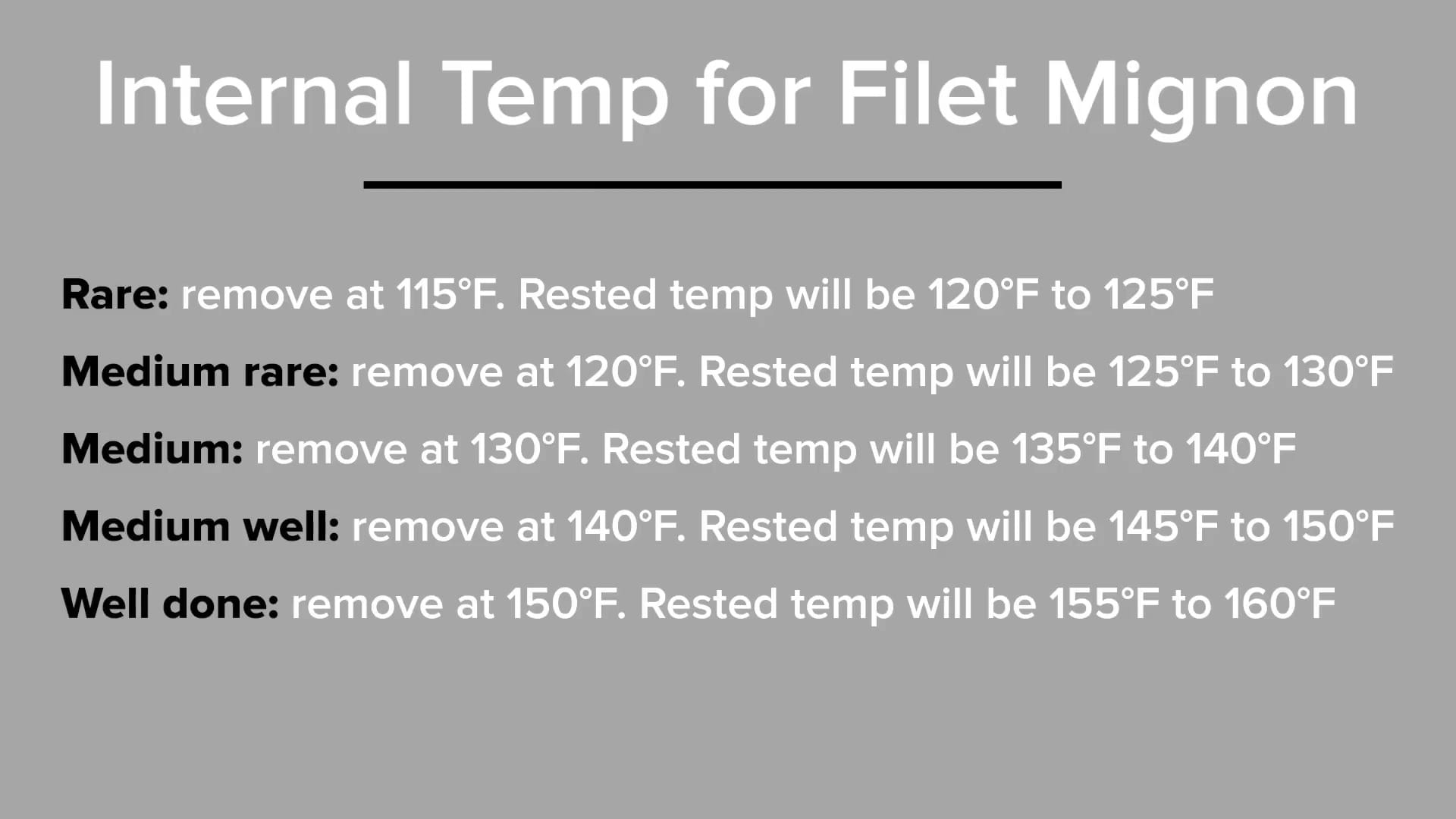 Internal Temp for Filet Mignon

Rare: remove at 115°F. Rested temp will be 120°F to 125°F

Medium rare: remove at 120°F. Rested temp will be 125°F to 130°F

Medium: remove at 130°F. Rested temp will be 135°F to 140°F

Medium well: remove at 140°F. Rested temp will be 145°F to 150°F

Well done: remove at 150°F. Rested temp will be 155°F to 160°F